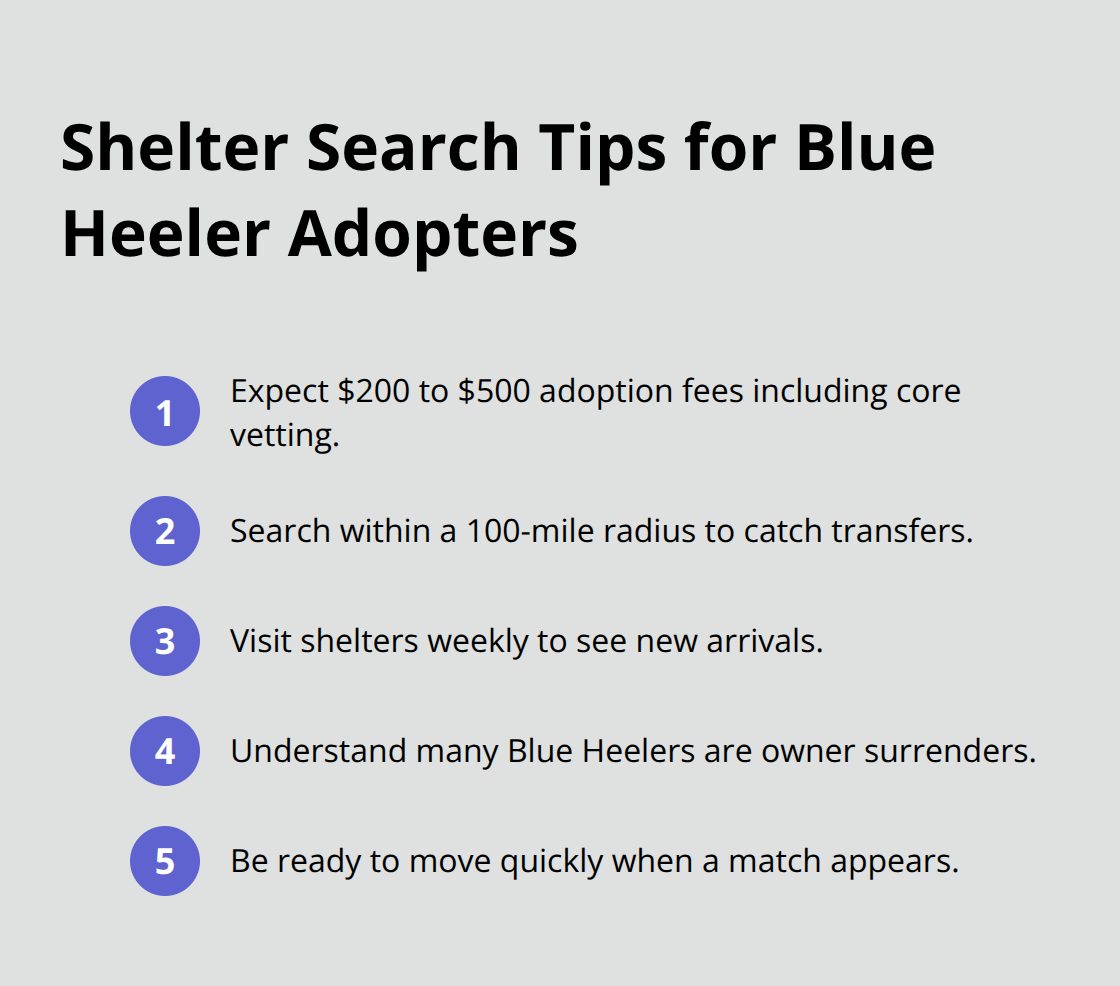 Shelter Search Tips for Blue Heeler Adopters

1 Expect \$200 to \$500 adoption fees including core vetting.

2 Search within a 100-mile radius to catch transfers.

3 Visit shelters weekly to see new arrivals.

4 Understand many Blue Heelers are owner surrenders.

5 Be ready to move quickly when a match appears.